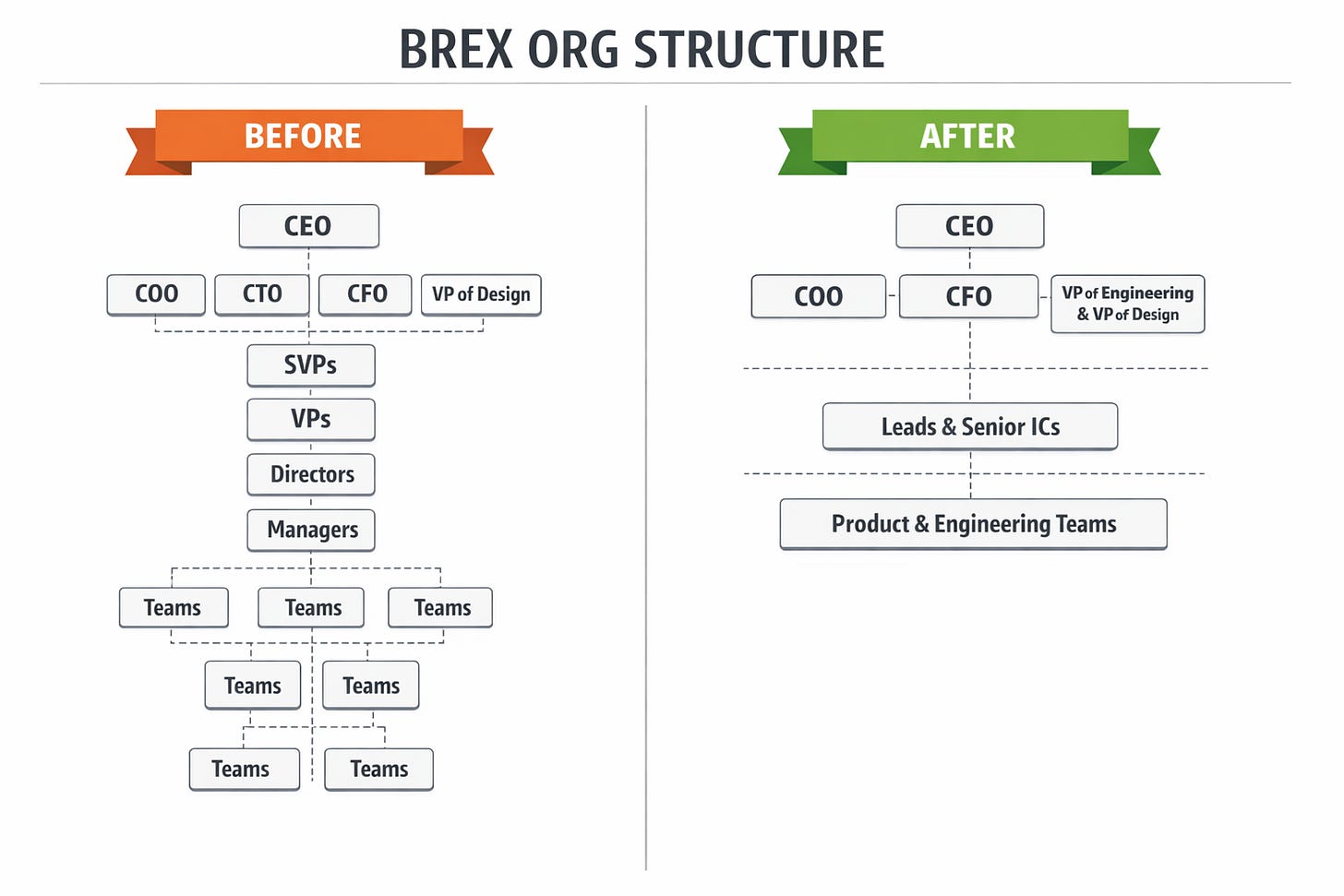 BREX ORG STRUCTURE

BEFORE

CEO

COO

CTO

CFO

VP of Design

SVPs

VPs

Directors

Managers

Teams

Teams

Teams

Teams

Teams

Teams

Teams

AFTER

CEO

COO

CFO

VP of Engineering & VP of Design

Leads & Senior ICs

Product & Engineering Teams